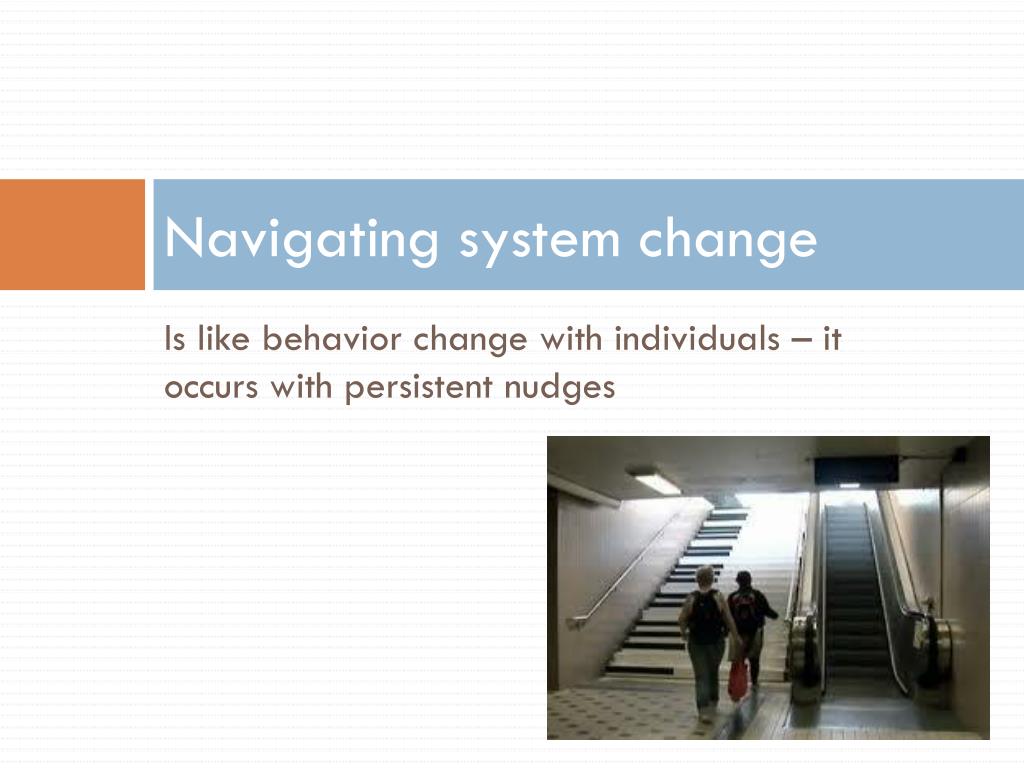 Navigating system change

Is like behavior change with individuals – it occurs with persistent nudges